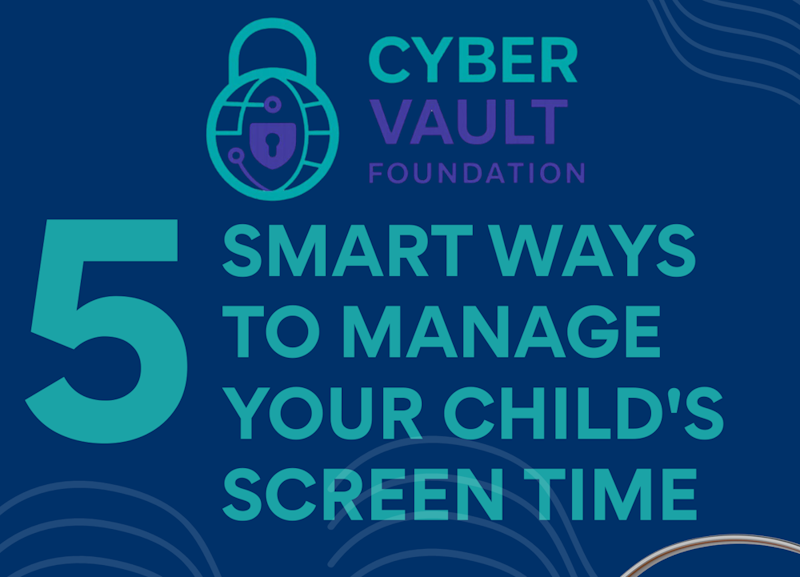 CYBER VAULT FOUNDATION

5 SMART WAYS TO MANAGE YOUR CHILD'S SCREEN TIME